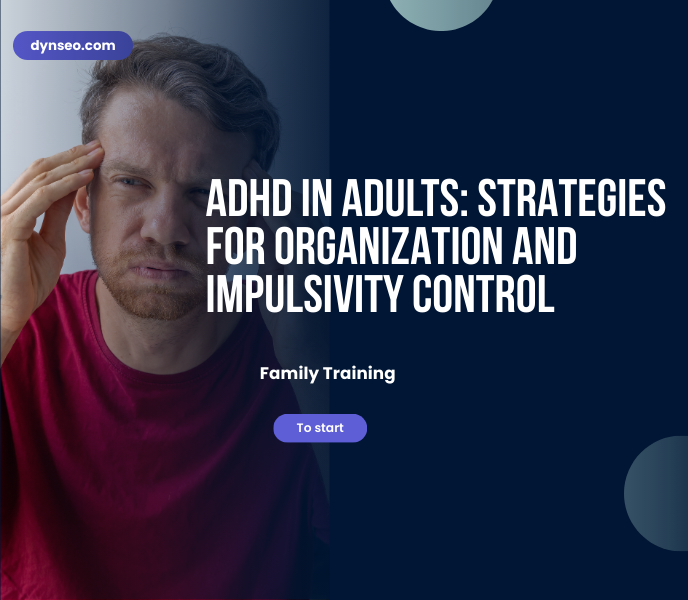 dynseo.com

ADHD IN ADULTS: STRATEGIES FOR ORGANIZATION AND IMPULSIVITY CONTROL

Family Training

To start